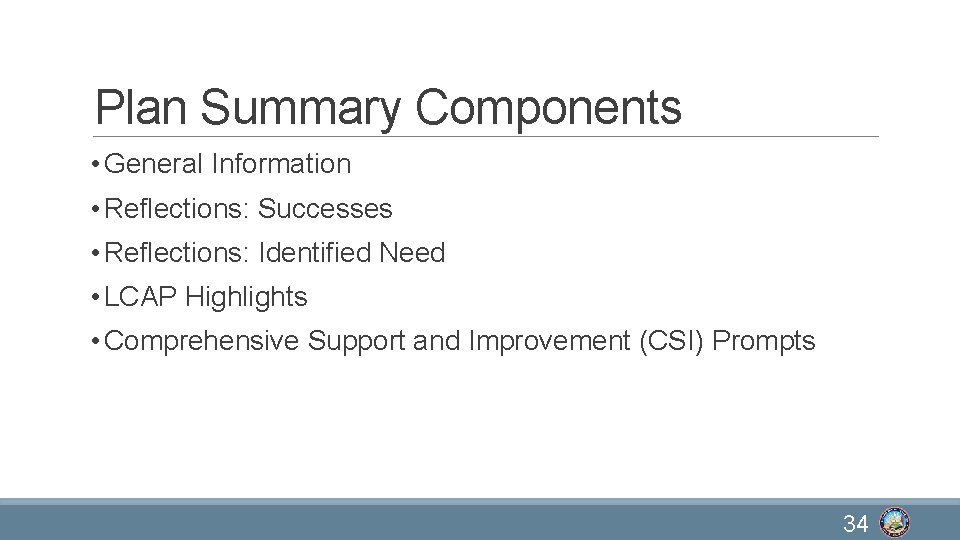 Plan Summary Components

• General Information

• Reflections: Successes

• Reflections: Identified Need

• LCAP Highlights

• Comprehensive Support and Improvement (CSI) Prompts

34